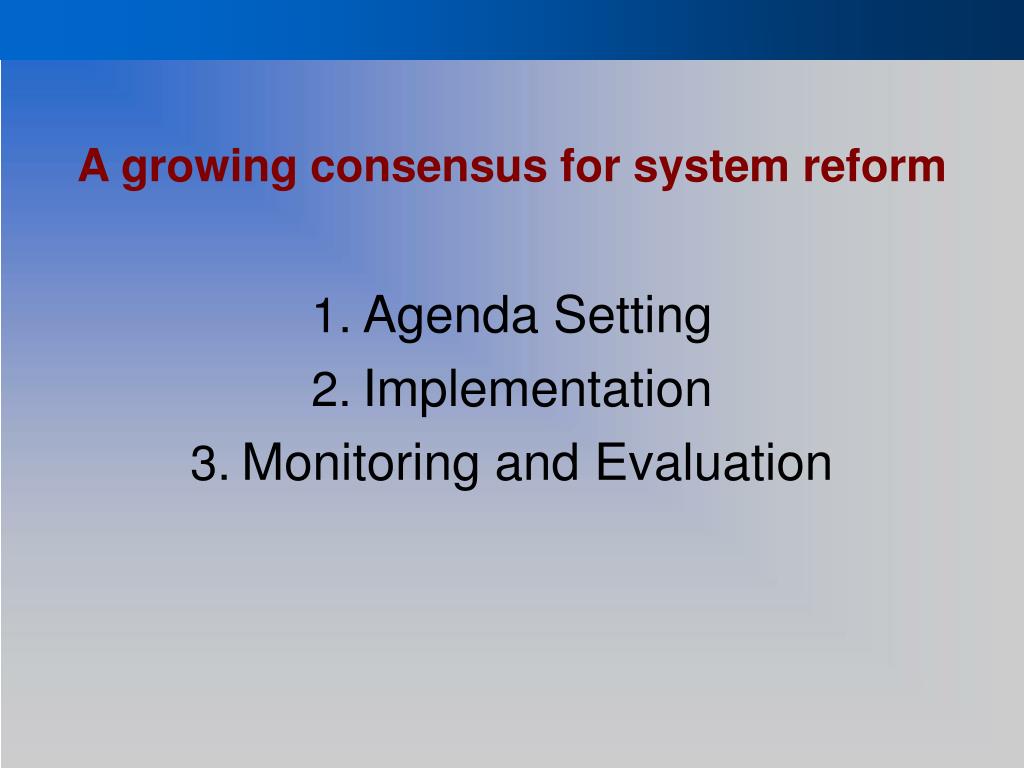 A growing consensus for system reform

1. Agenda Setting
2. Implementation
3. Monitoring and Evaluation